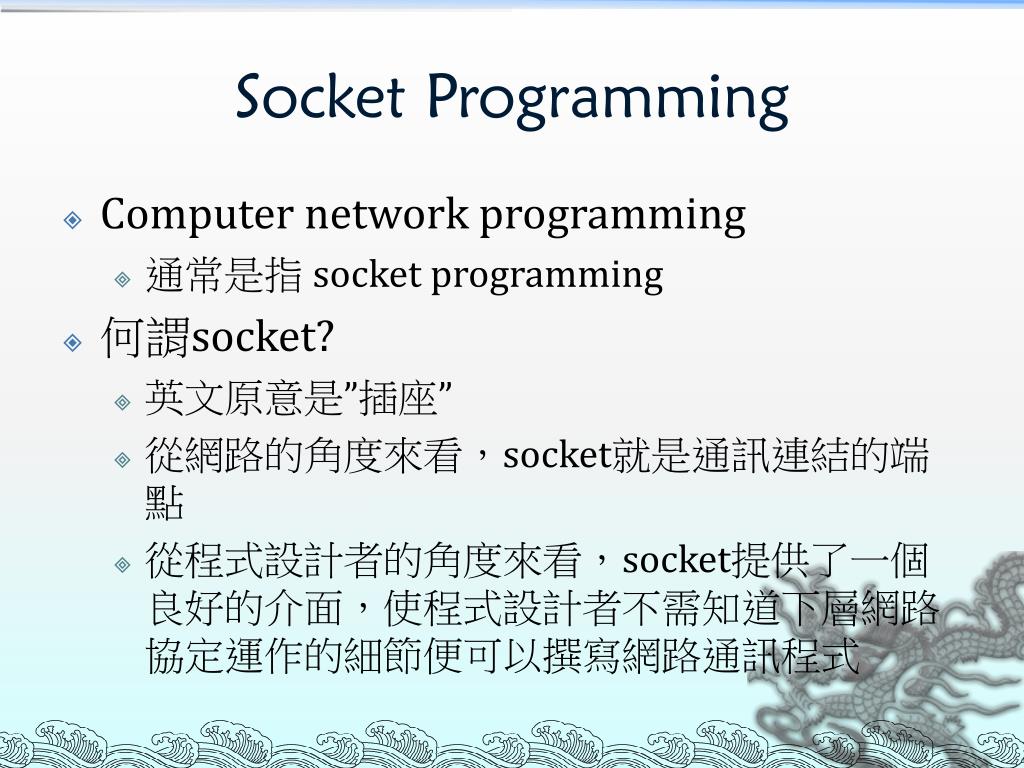 Socket Programming

Computer network programming

通常是指 socket programming

何謂socket?

英文原意是”插座”

從網路的角度來看，socket就是通訊連結的端點

從程式設計者的角度來看，socket提供了一個良好的介面，使程式設計者不需知道下層網路協定運作的細節便可以撰寫網路通訊程式